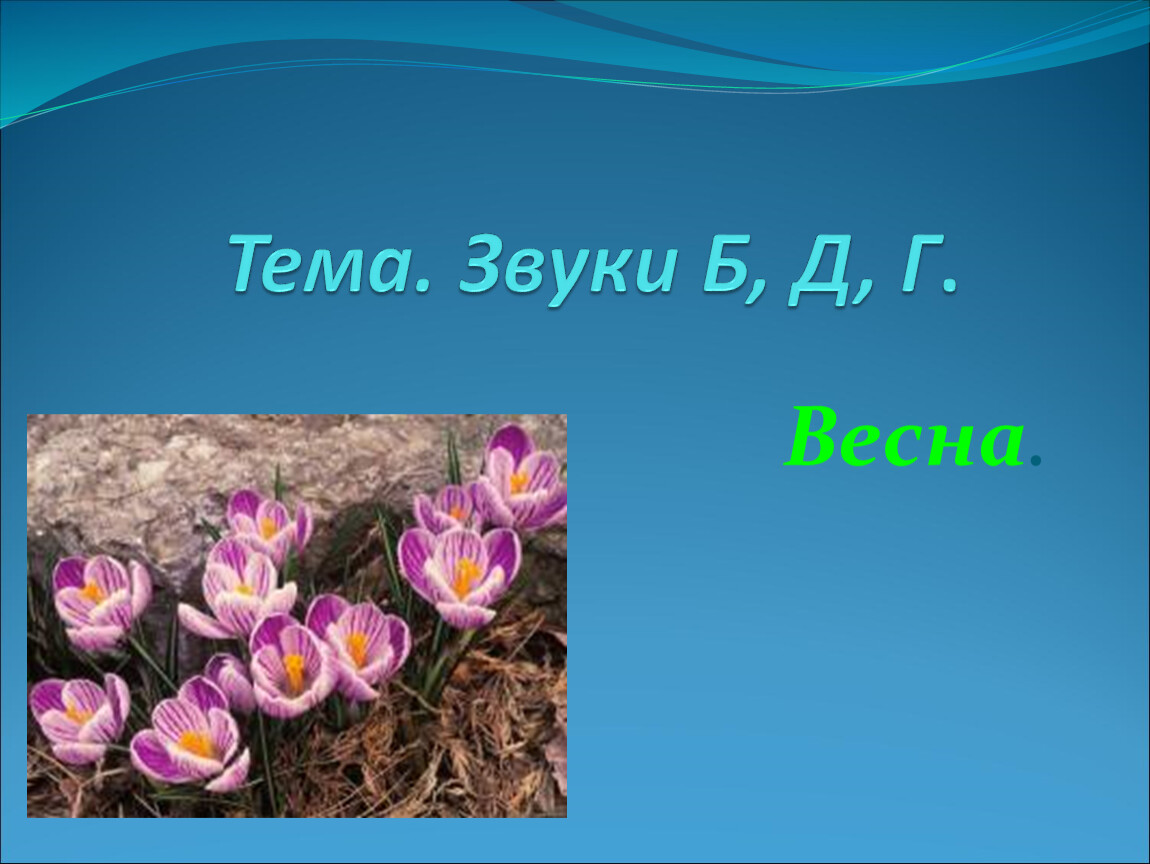 Тема. Звуки Б, Д, Г.

Весна.